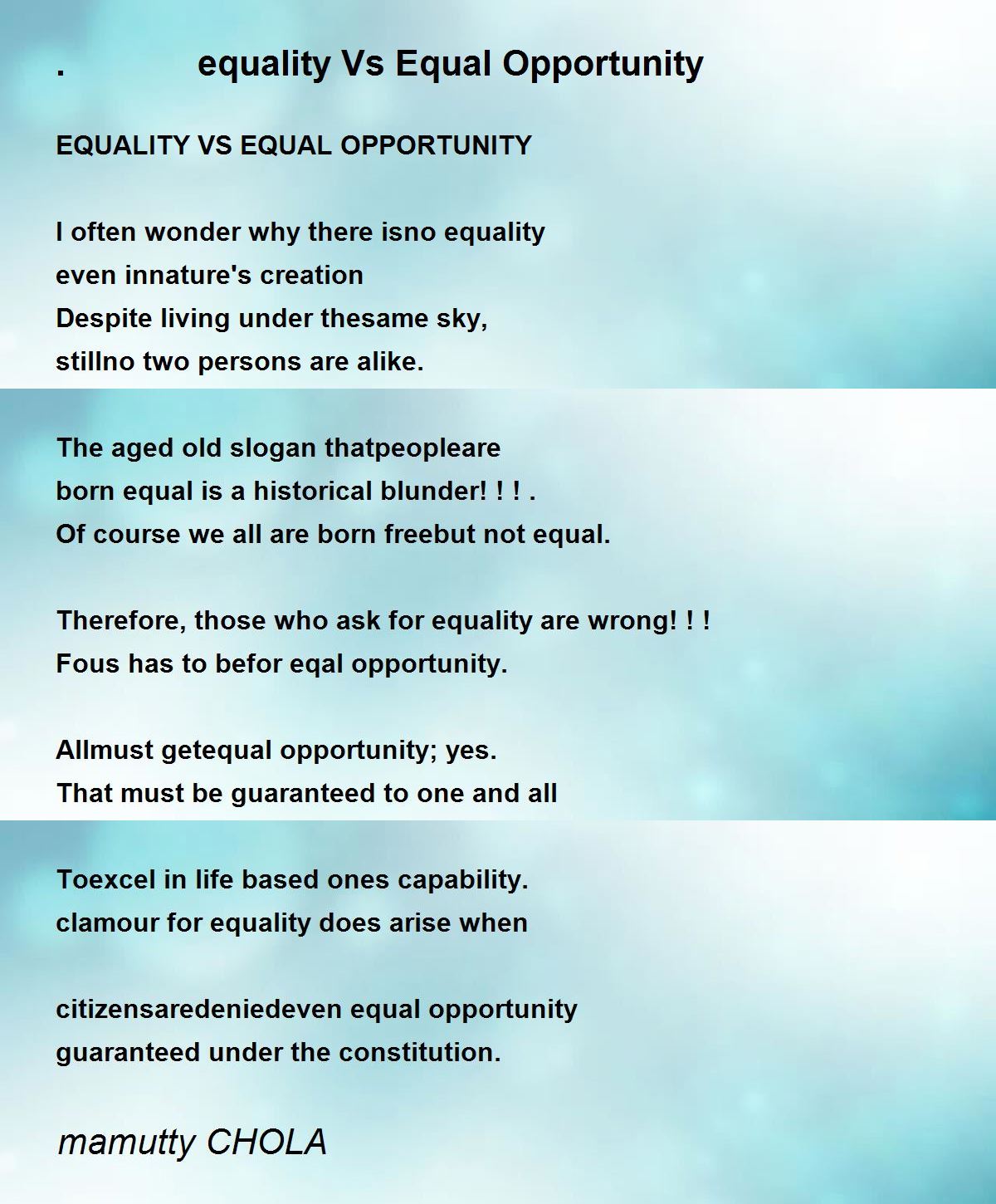 .            equality Vs Equal Opportunity

EQUALITY VS EQUAL OPPORTUNITY

I often wonder why there isno equality
even innature's creation
Despite living under thesame sky,
stillno two persons are alike.

The aged old slogan thatpeopleare
born equal is a historical blunder! ! ! .
Of course we all are born freebut not equal.

Therefore, those who ask for equality are wrong! ! !
Fous has to befor eqal opportunity.

Allmust getequal opportunity; yes.
That must be guaranteed to one and all

Toexcel in life based ones capability.
clamour for equality does arise when

citizensaredeniedeven equal opportunity
guaranteed under the constitution.

mamutty CHOLA